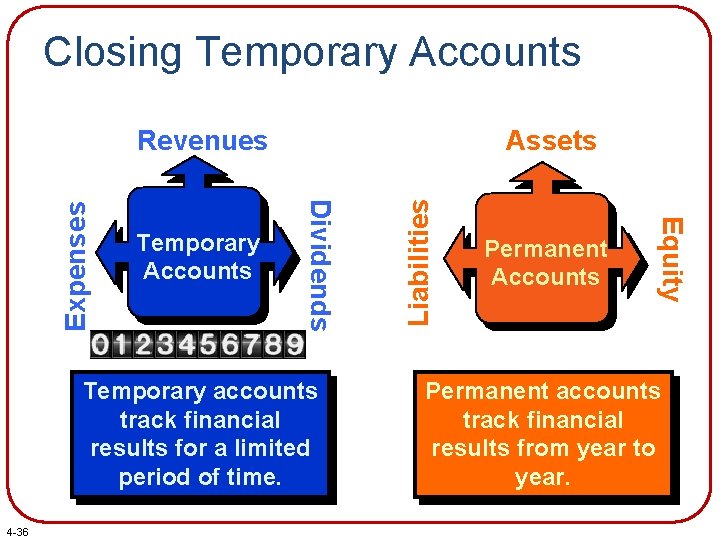 Closing Temporary Accounts

Revenues

Expenses

Temporary Accounts

Dividends

0123456789

Temporary accounts track financial results for a limited period of time.

Assets

Liabilities

Permanent Accounts

Equity

Permanent accounts track financial results from year to year.

4-36